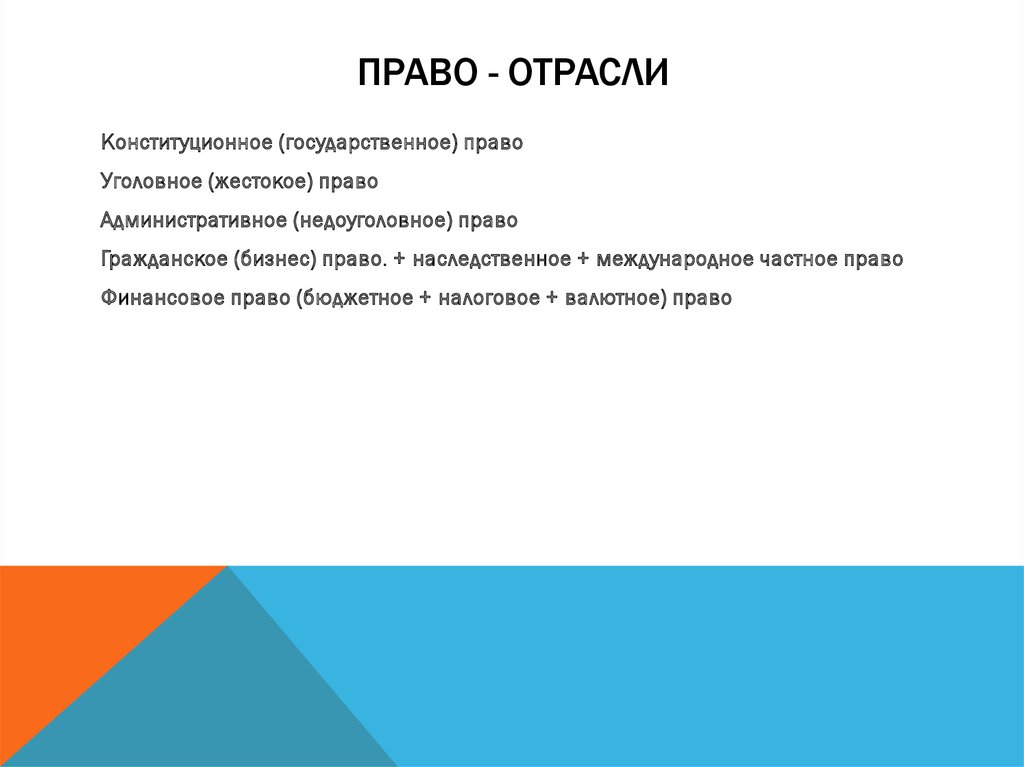 ПРАВО - ОТРАСЛИ

Конституционное (государственное) право

Уголовное (жестокое) право

Административное (недоуголовное) право

Гражданское (бизнес) право. + наследственное + международное частное право

Финансовое право (бюджетное + налоговое + валютное) право